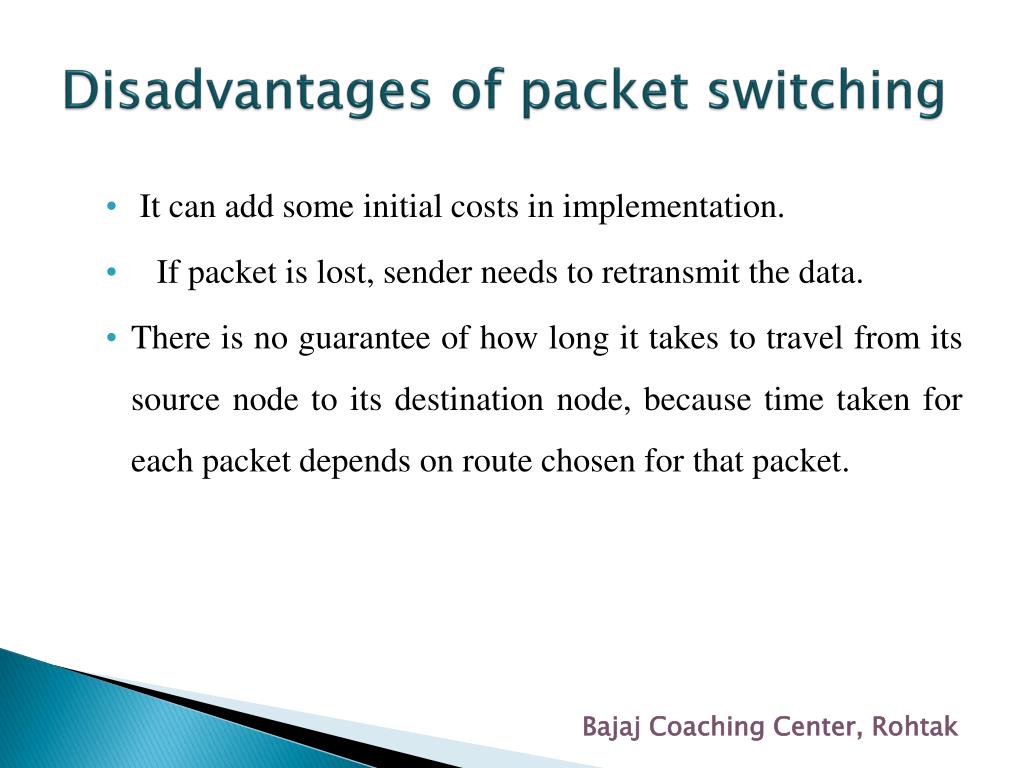 Disadvantages of packet switching

• It can add some initial costs in implementation.

• If packet is lost, sender needs to retransmit the data.

• There is no guarantee of how long it takes to travel from its source node to its destination node, because time taken for each packet depends on route chosen for that packet.

Bajaj Coaching Center, Rohtak